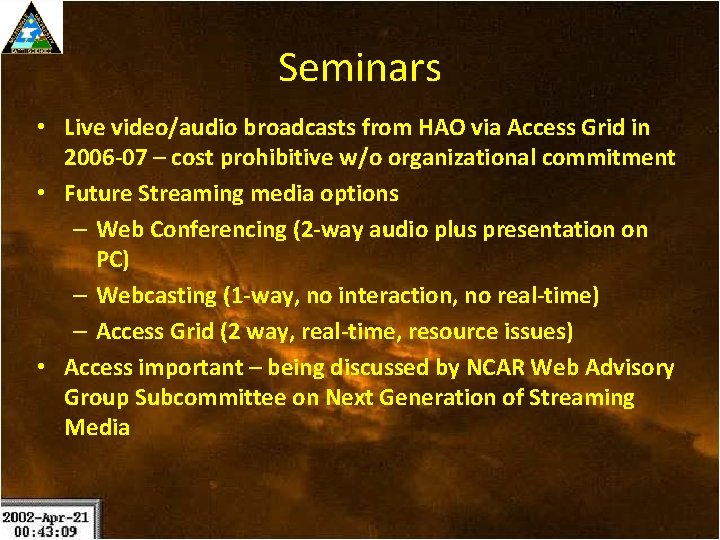 Seminars

• Live video/audio broadcasts from HAO via Access Grid in 2006-07 – cost prohibitive w/o organizational commitment
• Future Streaming media options
– Web Conferencing (2-way audio plus presentation on PC)
– Webcasting (1-way, no interaction, no real-time)
– Access Grid (2 way, real-time, resource issues)
• Access important – being discussed by NCAR Web Advisory Group Subcommittee on Next Generation of Streaming Media

2002-Apr-21
00:43:09